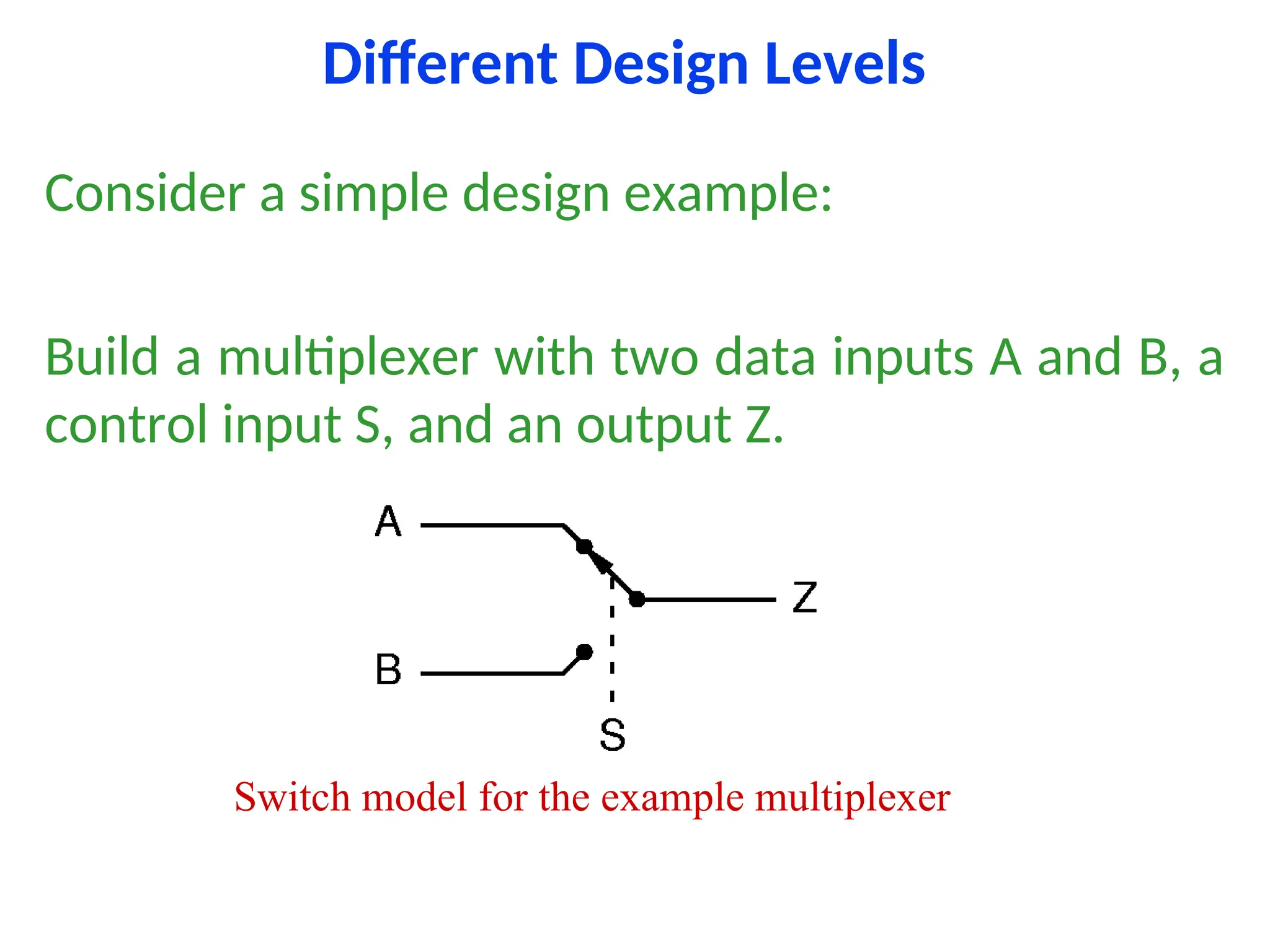 Different Design Levels

Consider a simple design example:

Build a multiplexer with two data inputs A and B, a control input S, and an output Z.

A

Z

B

S

Switch model for the example multiplexer